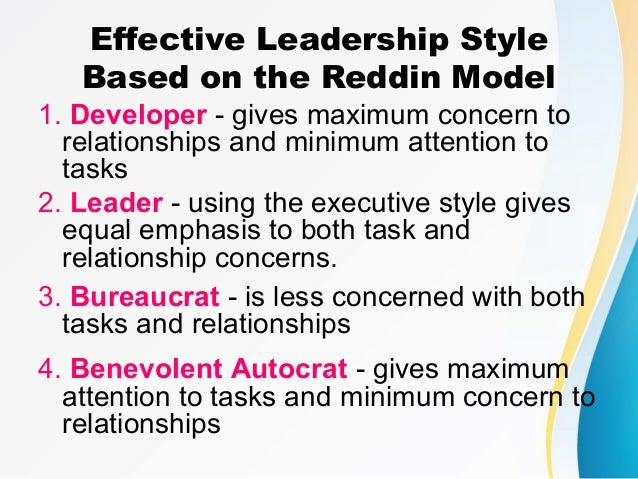 Effective Leadership Style Based on the Reddin Model

1. Developer - gives maximum concern to relationships and minimum attention to tasks

2. Leader - using the executive style gives equal emphasis to both task and relationship concerns.

3. Bureaucrat - is less concerned with both tasks and relationships

4. Benevolent Autocrat - gives maximum attention to tasks and minimum concern to relationships